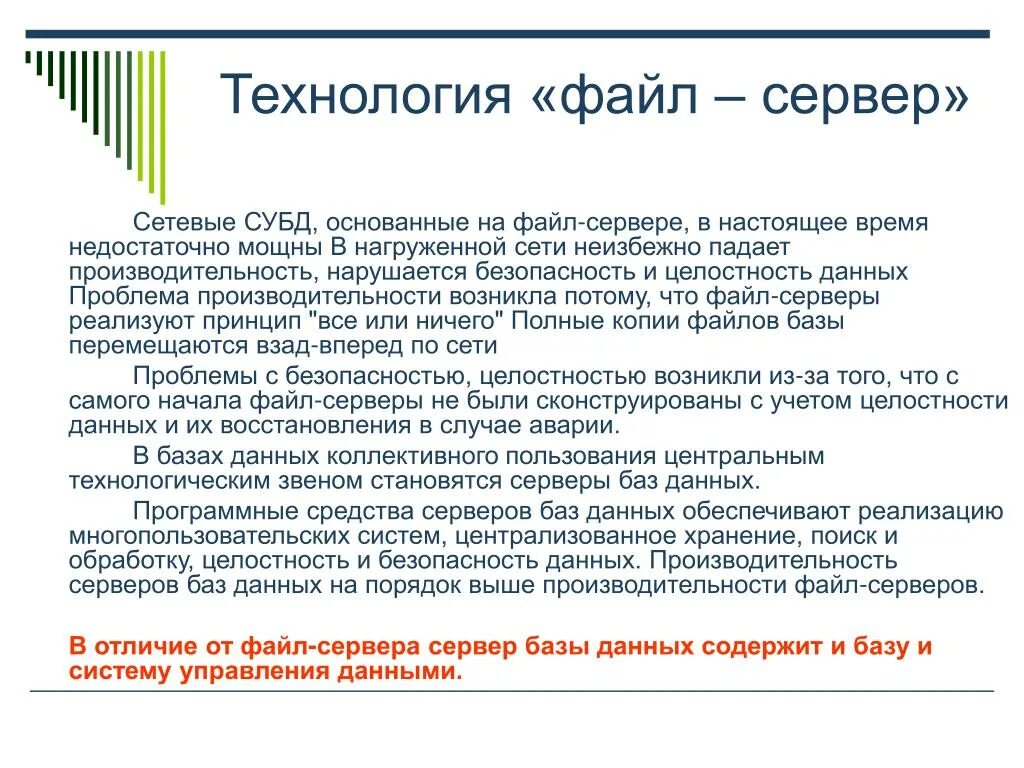 Технология «файл – сервер»

Сетевые СУБД, основанные на файл-сервере, в настоящее время недостаточно мощны В нагруженной сети неизбежно падает производительность, нарушается безопасность и целостность данных Проблема производительности возникла потому, что файл-серверы реализуют принцип "все или ничего" Полные копии файлов базы перемещаются взад-вперед по сети

Проблемы с безопасностью, целостностью возникли из-за того, что с самого начала файл-серверы не были сконструированы с учетом целостности данных и их восстановления в случае аварии.

В базах данных коллективного пользования центральным технологическим звеном становятся серверы баз данных.

Программные средства серверов баз данных обеспечивают реализацию многопользовательских систем, централизованное хранение, поиск и обработку, целостность и безопасность данных. Производительность серверов баз данных на порядок выше производительности файл-серверов.

В отличие от файл-сервера сервер базы данных содержит и базу и систему управления данными.